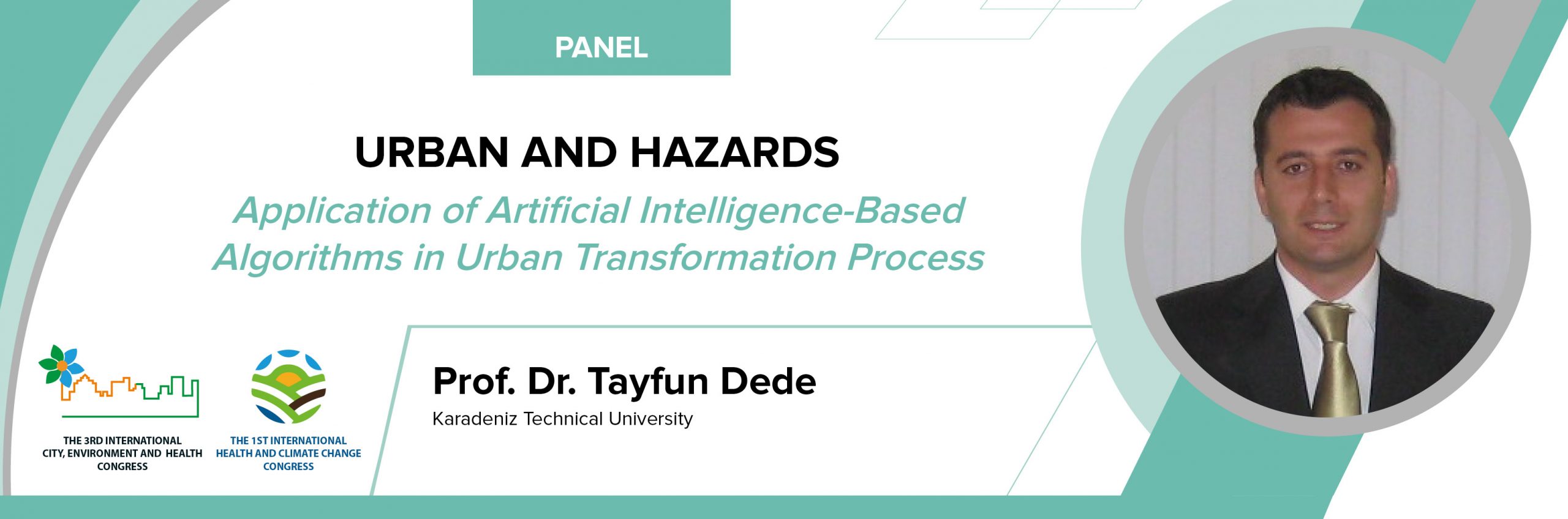 PANEL

URBAN AND HAZARDS

Application of Artificial Intelligence-Based Algorithms in Urban Transformation Process

THE 3RD INTERNATIONAL CITY, ENVIRONMENT AND HEALTH CONGRESS

THE 1ST INTERNATIONAL HEALTH AND CLIMATE CHANGE CONGRESS

Prof. Dr. Tayfun Dede

Karadeniz Technical University